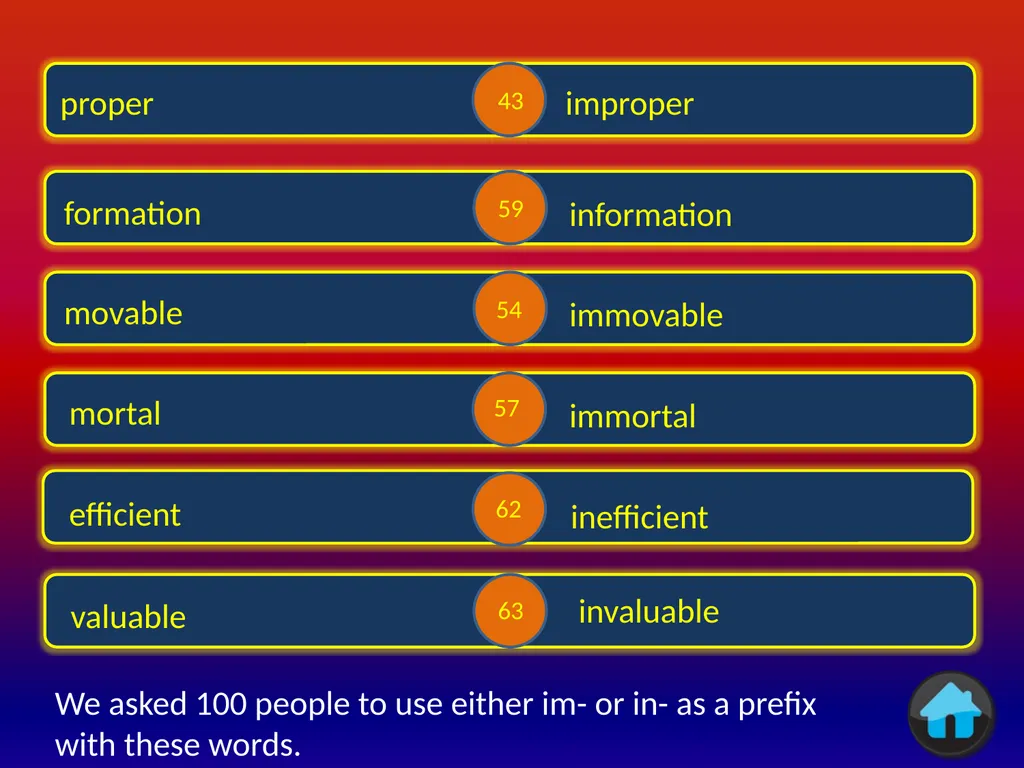 proper 43 improper

formation 59 information

movable 54 immovable

mortal 57 immortal

efficient 62 inefficient

valuable 63 invaluable

We asked 100 people to use either im- or in- as a prefix with these words.